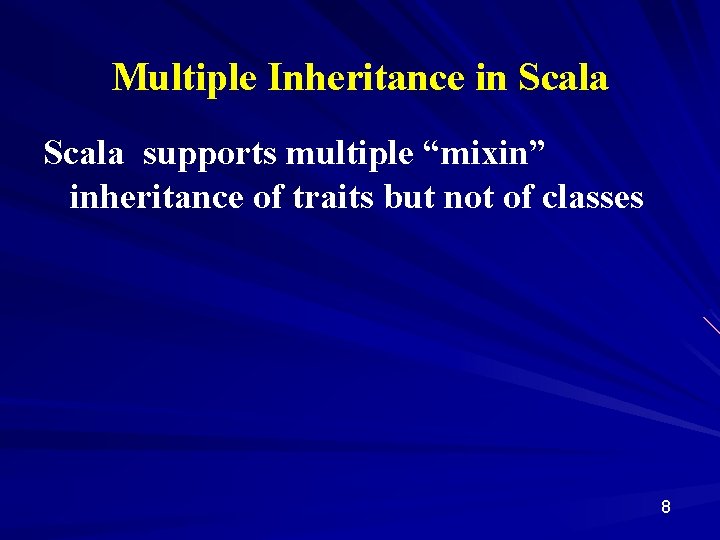 Multiple Inheritance in Scala

Scala supports multiple “mixin” inheritance of traits but not of classes

8